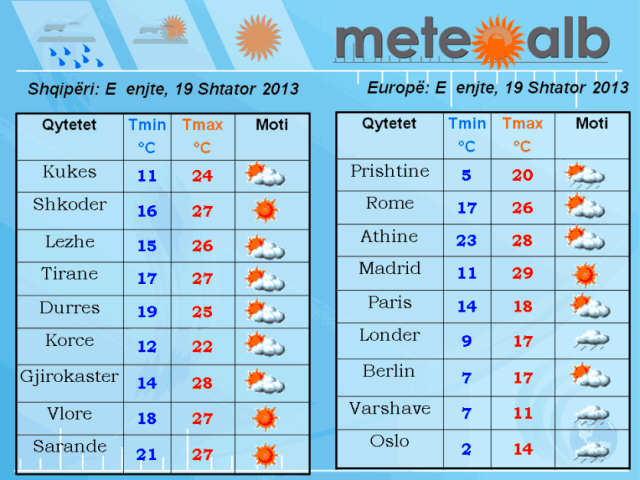 meteoalb

Shqipëri: E enjte, 19 Shtator 2013

| Qytetet | Tmin °C | Tmax °C | Moti |
|---|---|---|---|
| Kukes | 11 | 24 | |
| Shkoder | 16 | 27 | |
| Lezhe | 15 | 26 | |
| Tirane | 17 | 27 | |
| Durres | 19 | 25 | |
| Korce | 12 | 22 | |
| Gjirokaster | 14 | 28 | |
| Vlore | 18 | 27 | |
| Sarande | 21 | 27 | |

Europë: E enjte, 19 Shtator 2013

| Qytetet | Tmin °C | Tmax °C | Moti |
|---|---|---|---|
| Prishtine | 5 | 20 | |
| Rome | 17 | 26 | |
| Athine | 23 | 28 | |
| Madrid | 11 | 29 | |
| Paris | 14 | 18 | |
| Londer | 9 | 17 | |
| Berlin | 7 | 17 | |
| Varshave | 7 | 11 | |
| Oslo | 2 | 14 | |